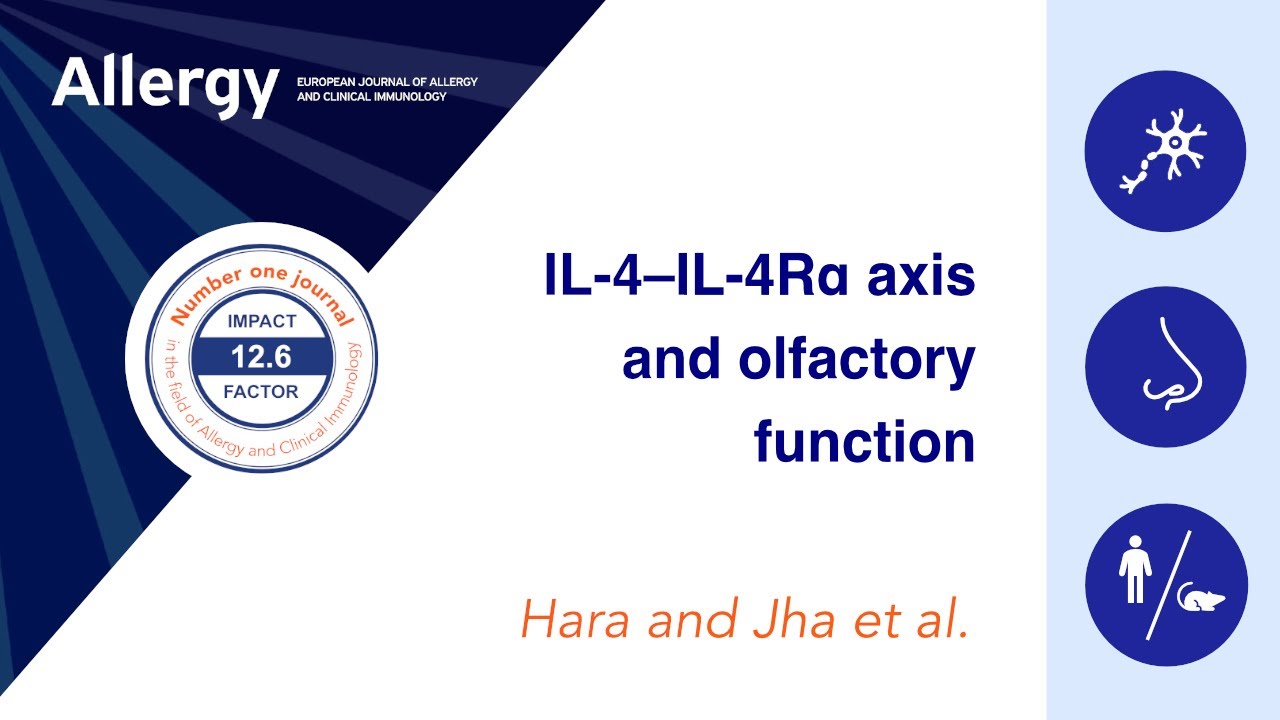 Allergy
EUROPEAN JOURNAL OF ALLERGY AND CLINICAL IMMUNOLOGY

Number one journal
IMPACT
12.6
FACTOR
in the field of Allergy and Clinical Immunology

IL-4–IL-4Rα axis and olfactory function

Hara and Jha et al.